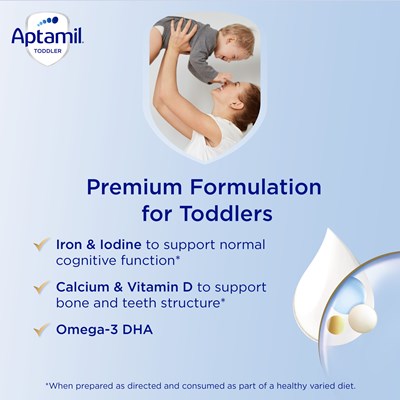 Aptamil
TODDLER

Premium Formulation for Toddlers

Iron & Iodine to support normal cognitive function*

Calcium & Vitamin D to support bone and teeth structure*

Omega-3 DHA

*When prepared as directed and consumed as part of a healthy varied diet.